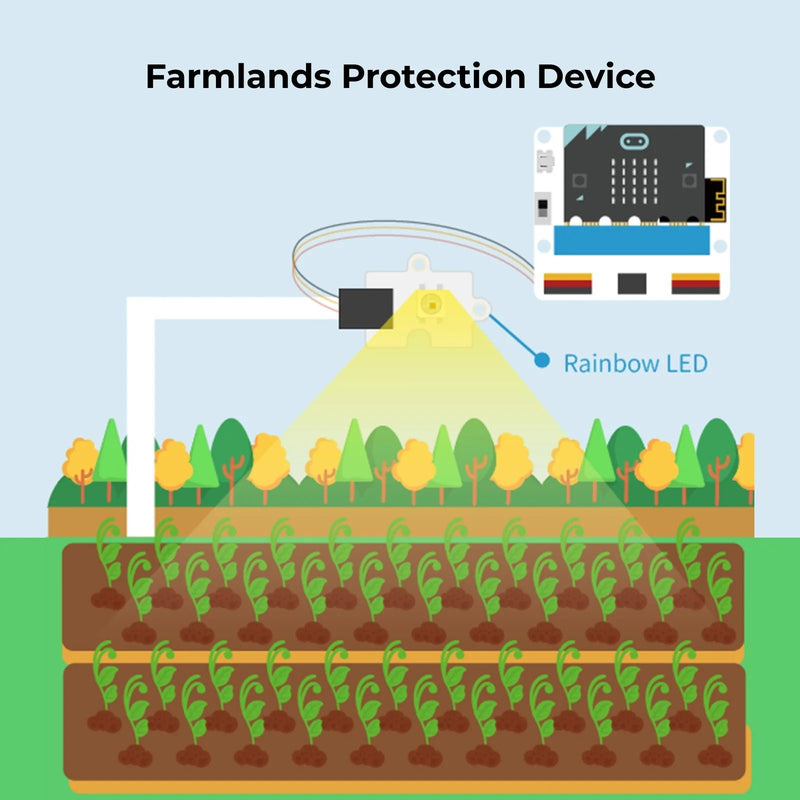 Farmlands Protection Device

Rainbow LED